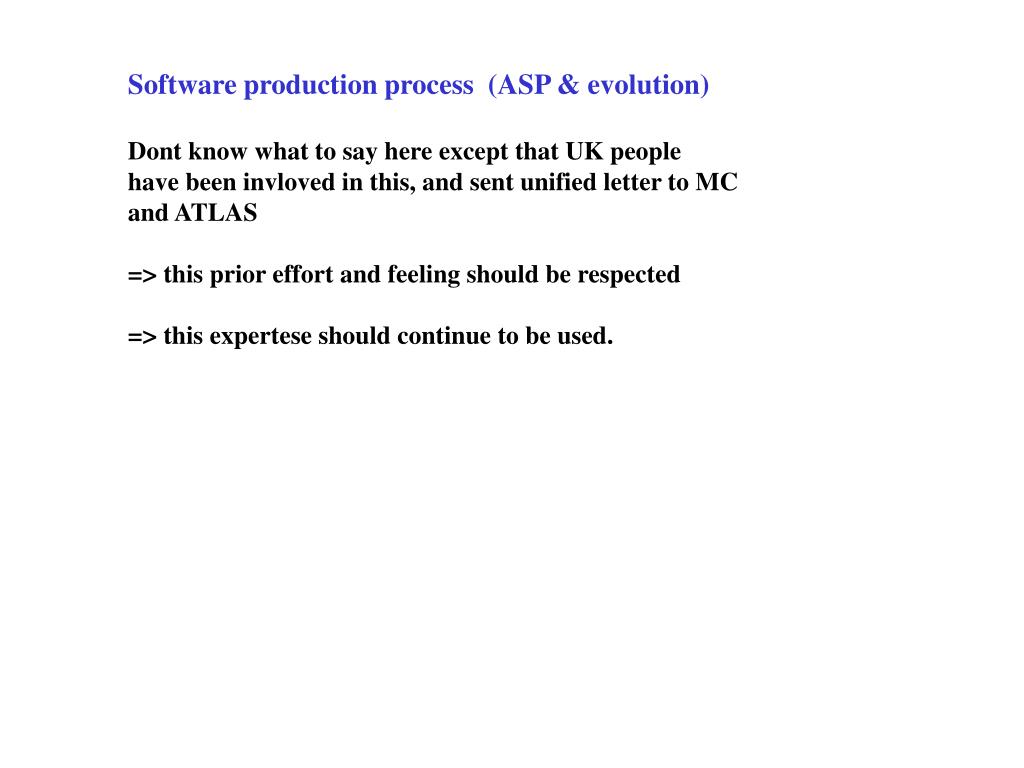 Software production process  (ASP & evolution)

Dont know what to say here except that UK people have been invloved in this, and sent unified letter to MC and ATLAS

=> this prior effort and feeling should be respected

=> this expertese should continue to be used.